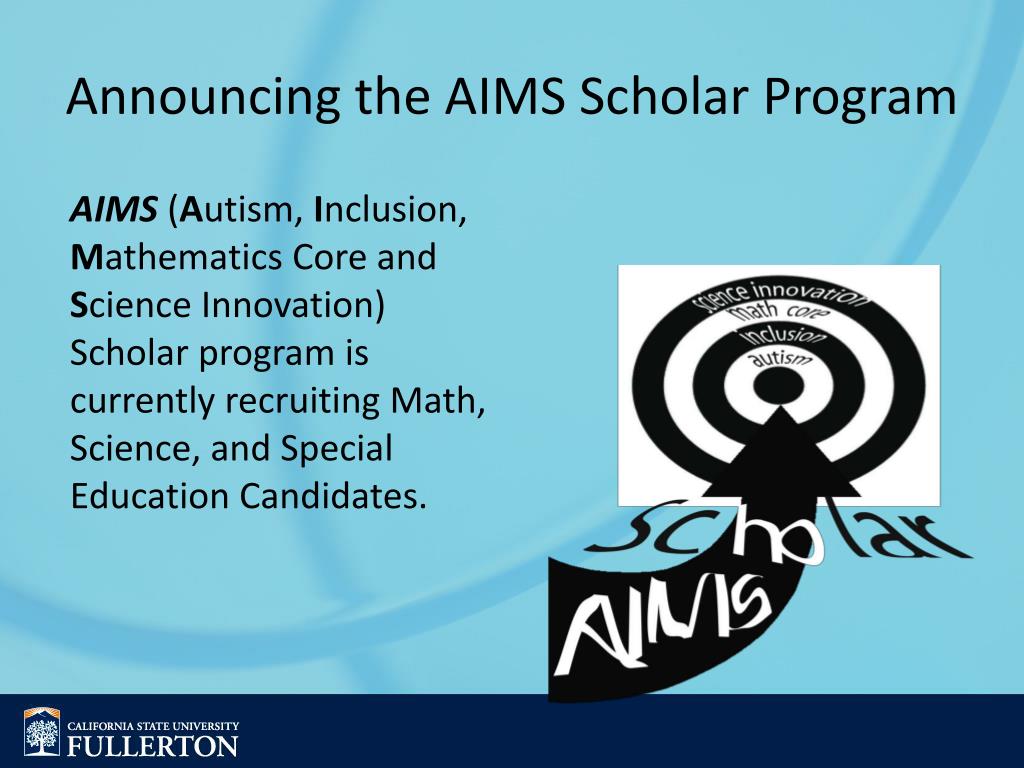 Announcing the AIMS Scholar Program

AIMS (Autism, Inclusion, Mathematics Core and Science Innovation) Scholar program is currently recruiting Math, Science, and Special Education Candidates.

science innovation
math core
inclusion
autism

Scholar
AIMS

CALIFORNIA STATE UNIVERSITY
FULLERTON